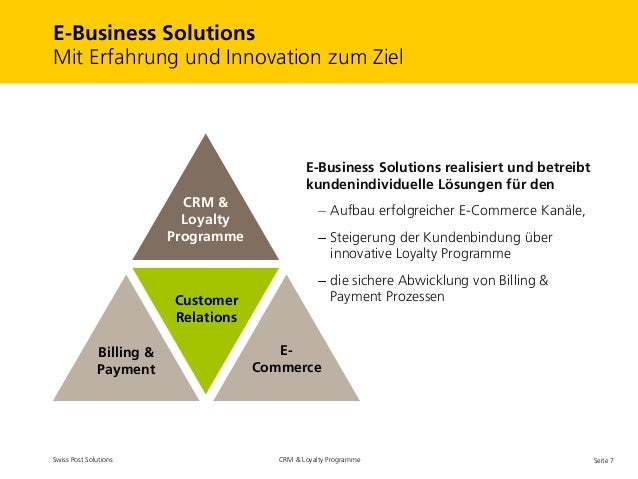 E-Business Solutions
Mit Erfahrung und Innovation zum Ziel

CRM & Loyalty Programme

Customer Relations

Billing & Payment

E-Commerce

E-Business Solutions realisiert und betreibt kundenindividuelle Lösungen für den

– Aufbau erfolgreicher E-Commerce Kanäle,

– Steigerung der Kundenbindung über innovative Loyalty Programme

– die sichere Abwicklung von Billing & Payment Prozessen

Swiss Post Solutions

CRM & Loyalty Programme

Seite 7